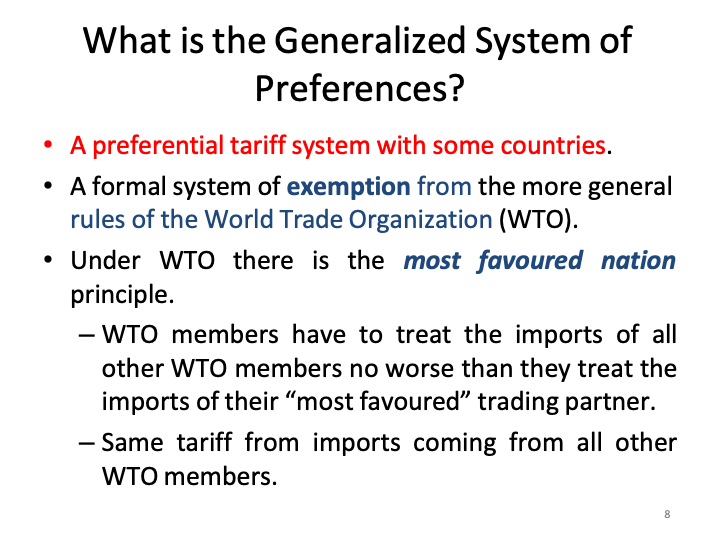 What is the Generalized System of Preferences?

• A preferential tariff system with some countries.

• A formal system of exemption from the more general rules of the World Trade Organization (WTO).

• Under WTO there is the most favoured nation principle.

– WTO members have to treat the imports of all other WTO members no worse than they treat the imports of their “most favoured” trading partner.

– Same tariff from imports coming from all other WTO members.

8